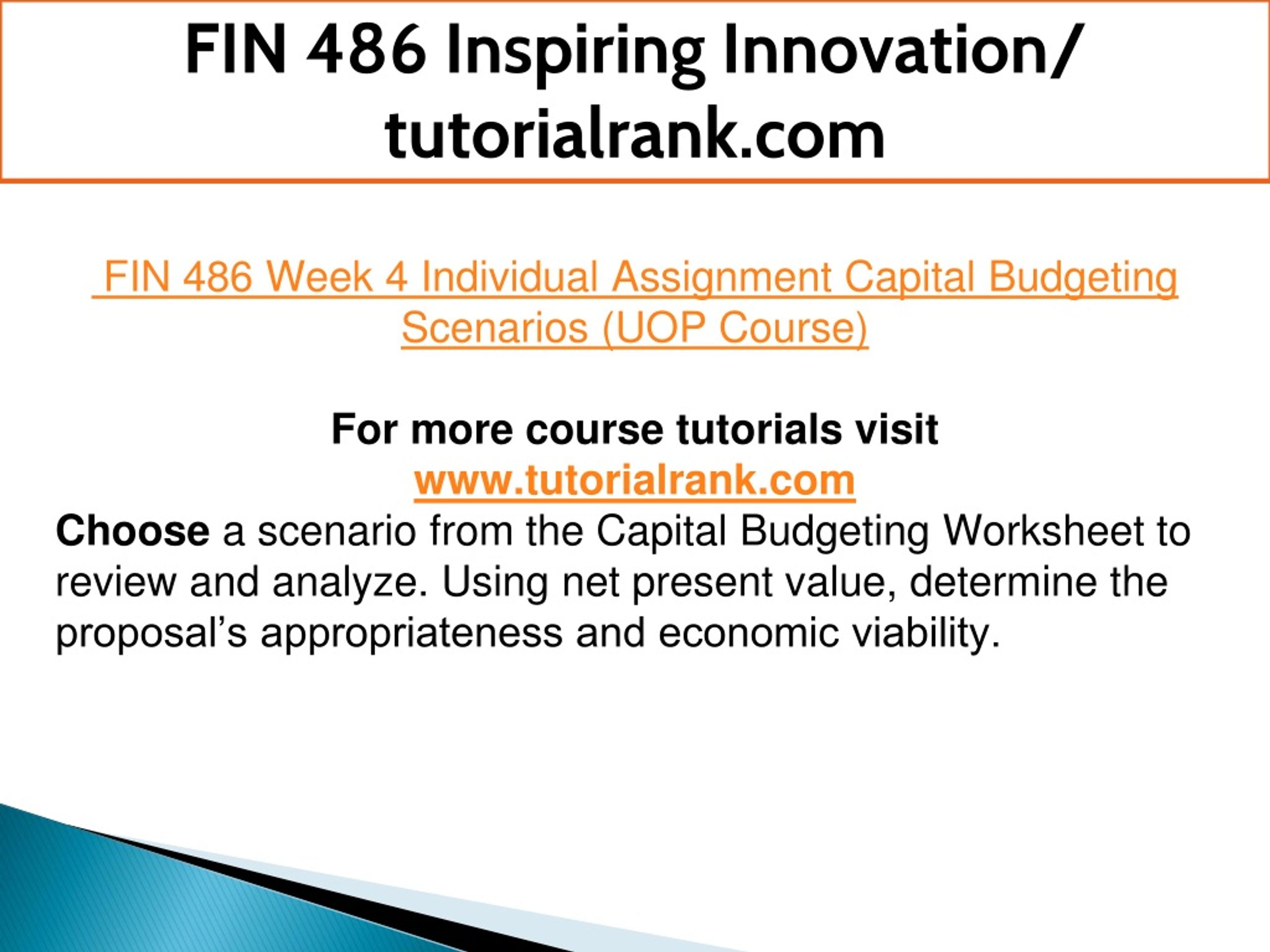 FIN 486 Inspiring Innovation/ tutorialrank.com

FIN 486 Week 4 Individual Assignment Capital Budgeting Scenarios (UOP Course)

For more course tutorials visit
www.tutorialrank.com

Choose a scenario from the Capital Budgeting Worksheet to review and analyze. Using net present value, determine the proposal’s appropriateness and economic viability.